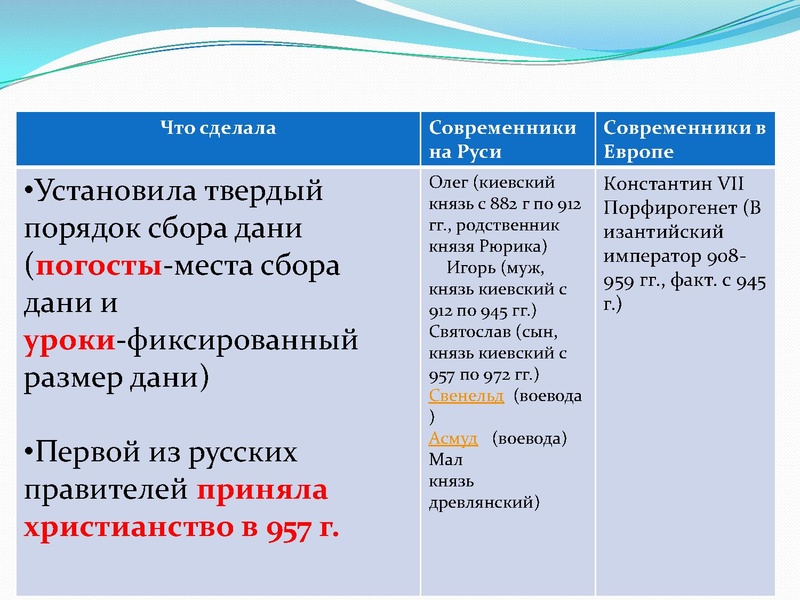 | Что сделала | Современники на Руси | Современники в Европе |
|---|---|---|
| •Установила твердый порядок сбора дани (погосты-места сбора дани и уроки-фиксированный размер дани) •Первой из русских правителей приняла христианство в 957 г. | Олег (киевский князь с 882 г по 912 гг., родственник князя Рюрика) Игорь (муж, князь киевский с 912 по 945 гг.) Святослав (сын, князь киевский с 957 по 972 гг.) Свенельд (воевода ) Асмуд (воевода) Мал князь древлянский) | Константин VII Порфирогенет (В изантийский император 908-959 гг., факт. с 945 г.) |